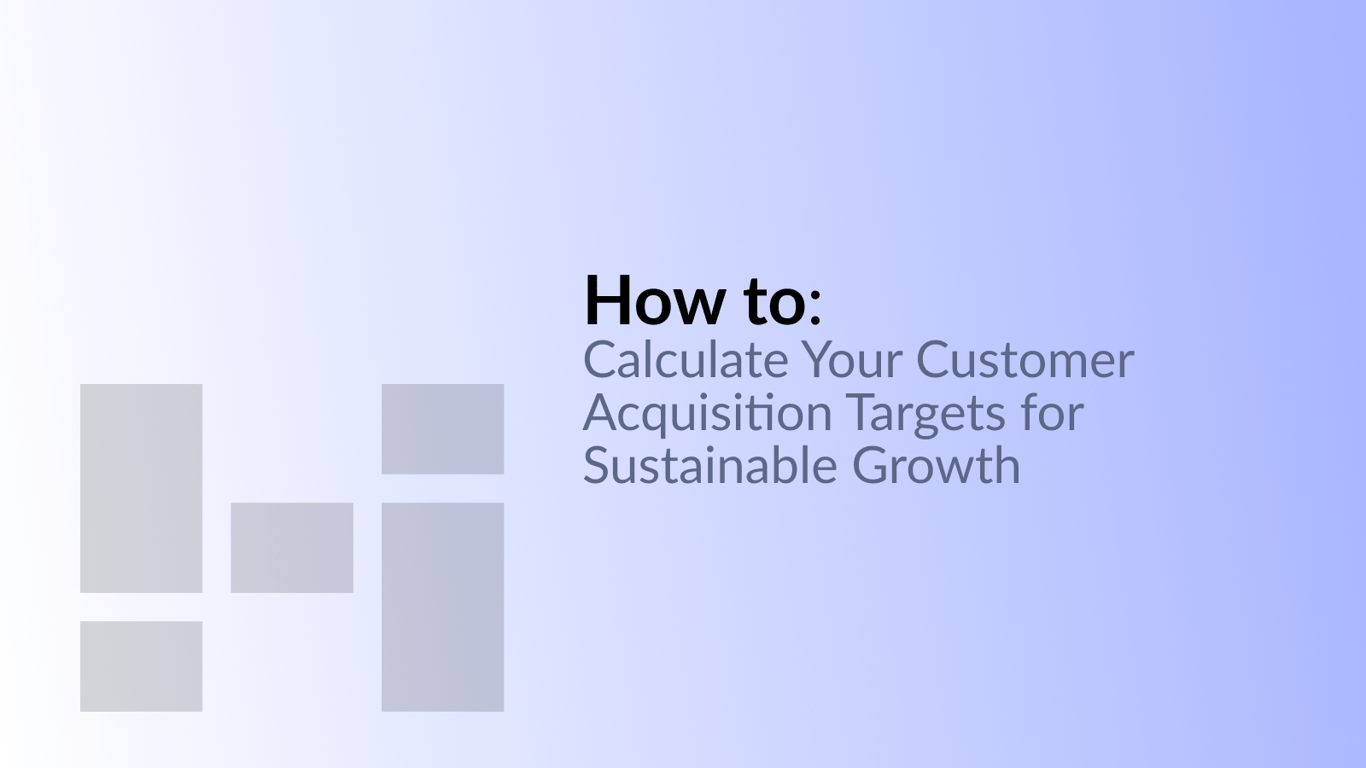 How to:
Calculate Your Customer Acquisition Targets for Sustainable Growth